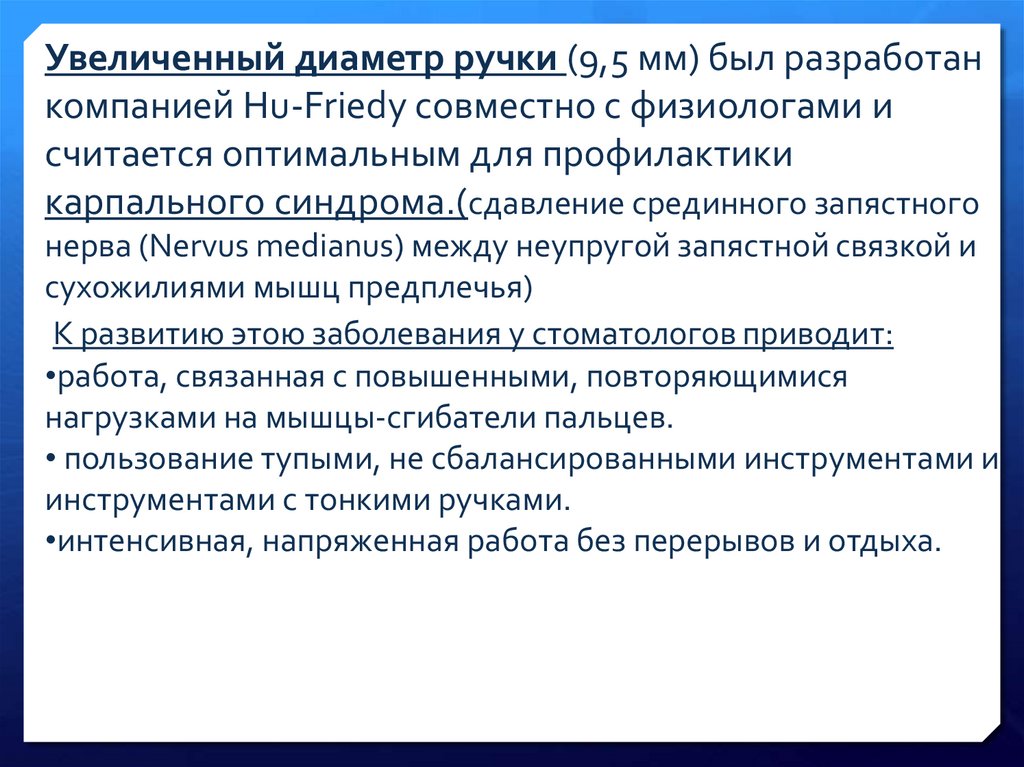 Увеличенный диаметр ручки (9,5 мм) был разработан компанией Hu-Friedy совместно с физиологами и считается оптимальным для профилактики карпального синдрома.(сдавление срединного запястного нерва (Nervus medianus) между неупругой запястной связкой и сухожилиями мышц предплечья)

К развитию этою заболевания у стоматологов приводит:
•работа, связанная с повышенными, повторяющимися нагрузками на мышцы-сгибатели пальцев.
• пользование тупыми, не сбалансированными инструментами и инструментами с тонкими ручками.
•интенсивная, напряженная работа без перерывов и отдыха.